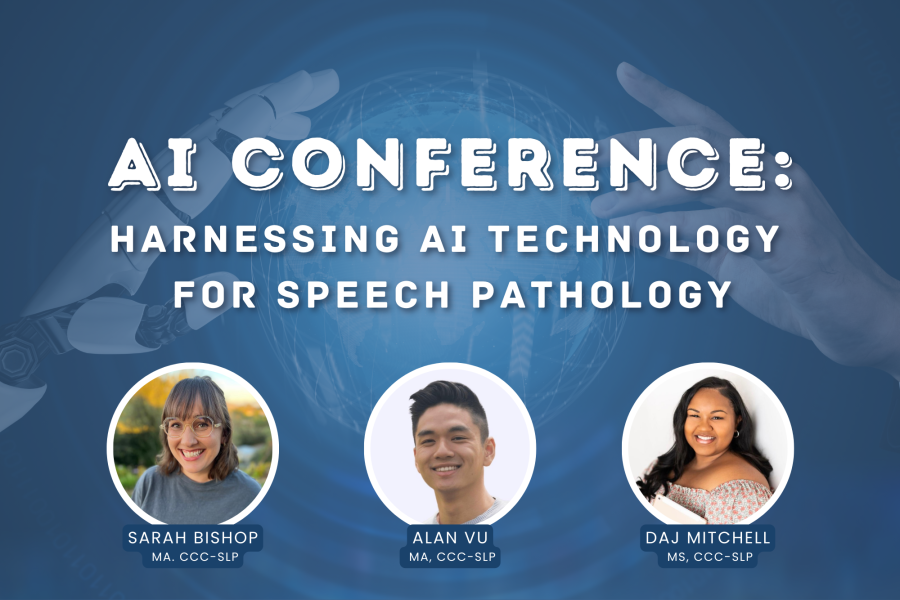 AI CONFERENCE:
HARNESSING AI TECHNOLOGY FOR SPEECH PATHOLOGY

SARAH BISHOP
MA. CCC-SLP

ALAN VU
MA, CCC-SLP

DAJ MITCHELL
MS, CCC-SLP